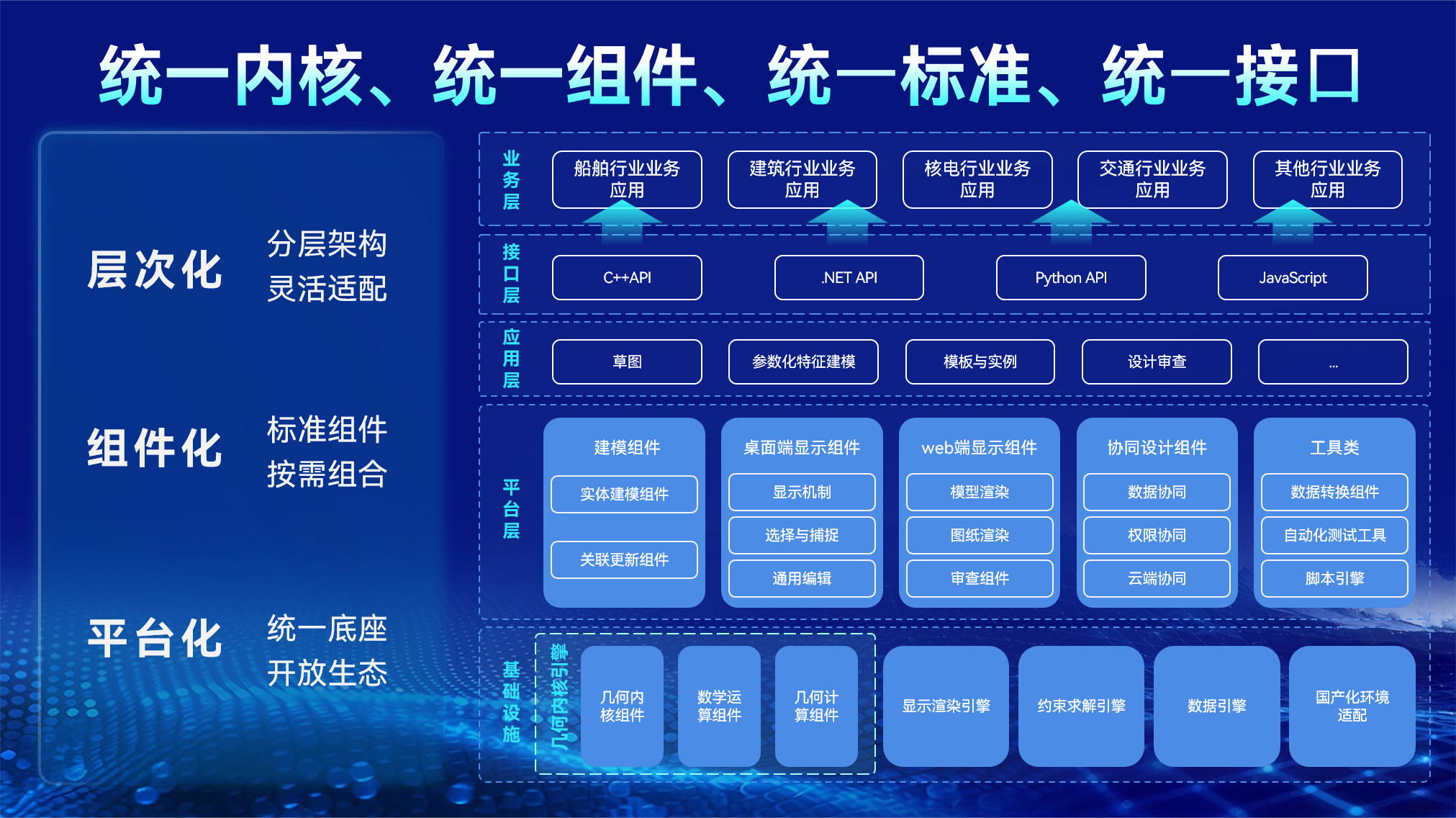 统一内核、统一组件、统一标准、统一接口

层次化
分层架构
灵活适配

组件化
标准组件
按需组合

平台化
统一底座
开放生态

业务层
船舶行业业务应用
建筑行业业务应用
核电行业业务应用
交通行业业务应用
其他行业业务应用

接口层
C++API
.NET API
Python API
JavaScript

应用层
草图
参数化特征建模
模板与实例
设计审查
...

平台层
建模组件
实体建模组件
关联更新组件
桌面端显示组件
显示机制
选择与捕捉
通用编辑
web端显示组件
模型渲染
图纸渲染
审查组件
协同设计组件
数据协同
权限协同
云端协同
工具类
数据转换组件
自动化测试工具
脚本引擎

基础设施
几何内核引擎
几何内核组件
数学运算组件
几何计算组件
显示渲染引擎
约束求解引擎
数据引擎
国产化环境适配